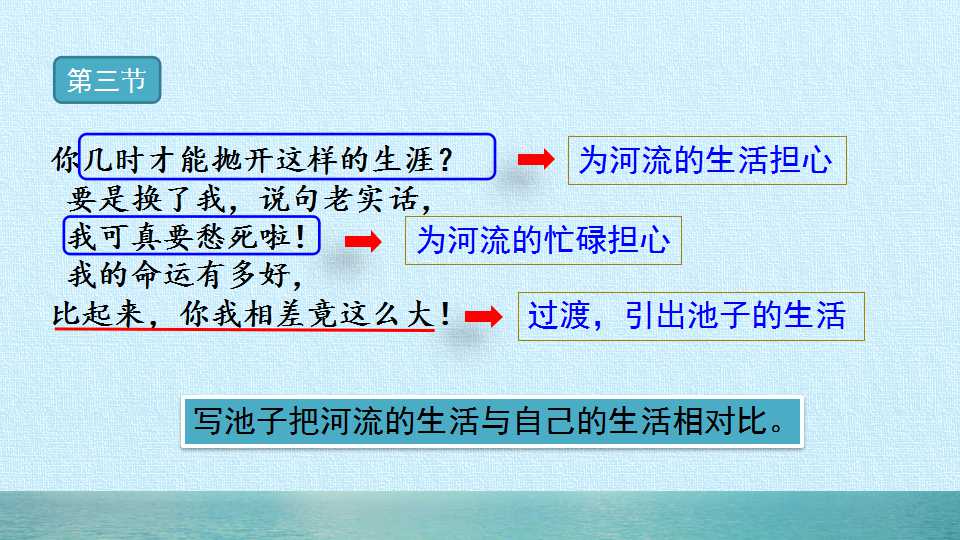 第三节

你几时才能抛开这样的生涯？ 为河流的生活担心
要是换了我，说句老实话，
我可真要愁死啦！ 为河流的忙碌担心
我的命运有多好，
比起来，你我相差竟这么大！ 过渡，引出池子的生活

写池子把河流的生活与自己的生活相对比。